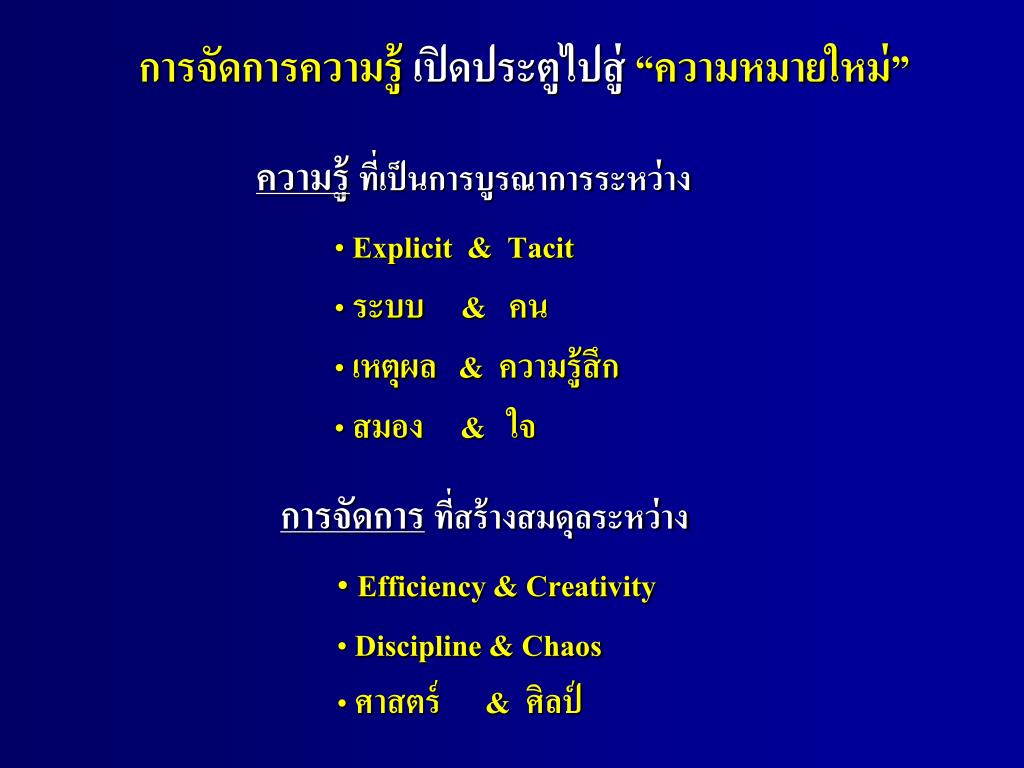 การจัดการความรู้ เปิดประตูไปสู่ “ความหมายใหม่”

ความรู้ ที่เป็นการบูรณาการระหว่าง

• Explicit & Tacit

• ระบบ & คน

• เหตุผล & ความรู้สึก

• สมอง & ใจ

การจัดการ ที่สร้างสมดุลระหว่าง

• Efficiency & Creativity

• Discipline & Chaos

• ศาสตร์ & ศิลป์